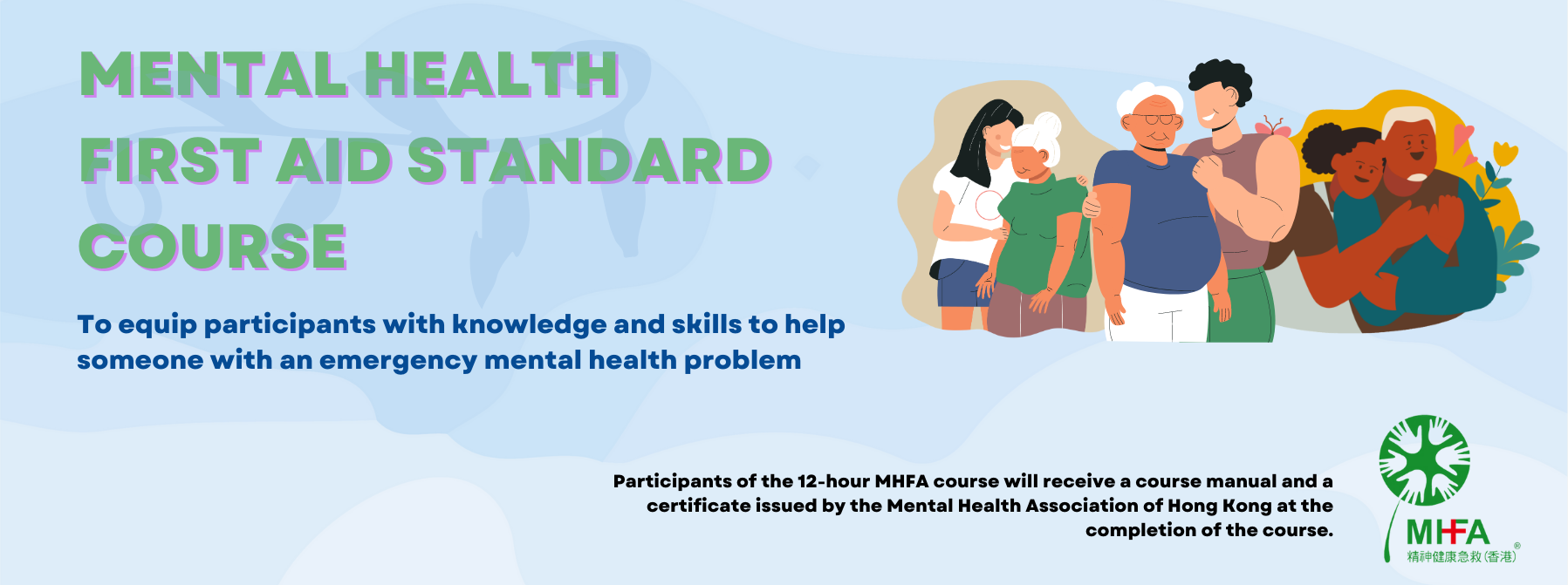 MENTAL HEALTH FIRST AID STANDARD COURSE

To equip participants with knowledge and skills to help someone with an emergency mental health problem

Participants of the 12-hour MHFA course will receive a course manual and a certificate issued by the Mental Health Association of Hong Kong at the completion of the course.

MHFA®
精神健康急救(香港)